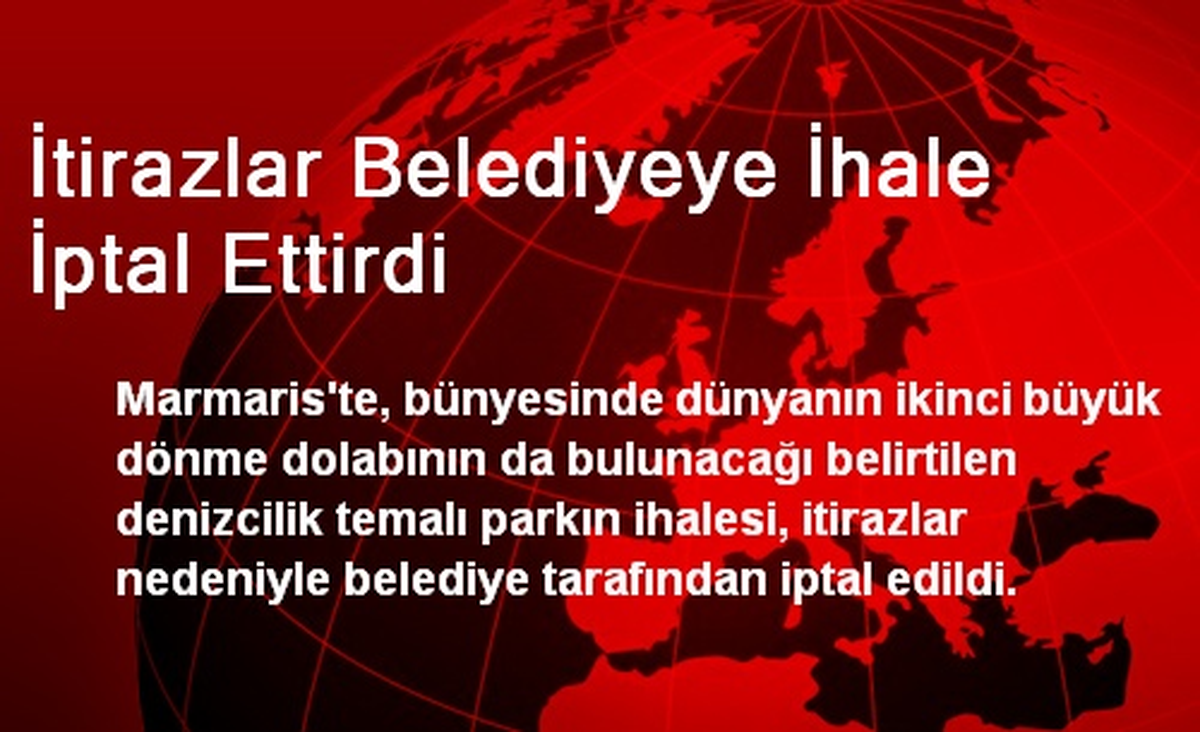 İtirazlar Belediyeye İhale İptal Ettirdi

Marmaris'te, bünyesinde dünyanın ikinci büyük dönme dolabının da bulunacağı belirtilen denizcilik temalı parkın ihalesi, itirazlar nedeniyle belediye tarafından iptal edildi.